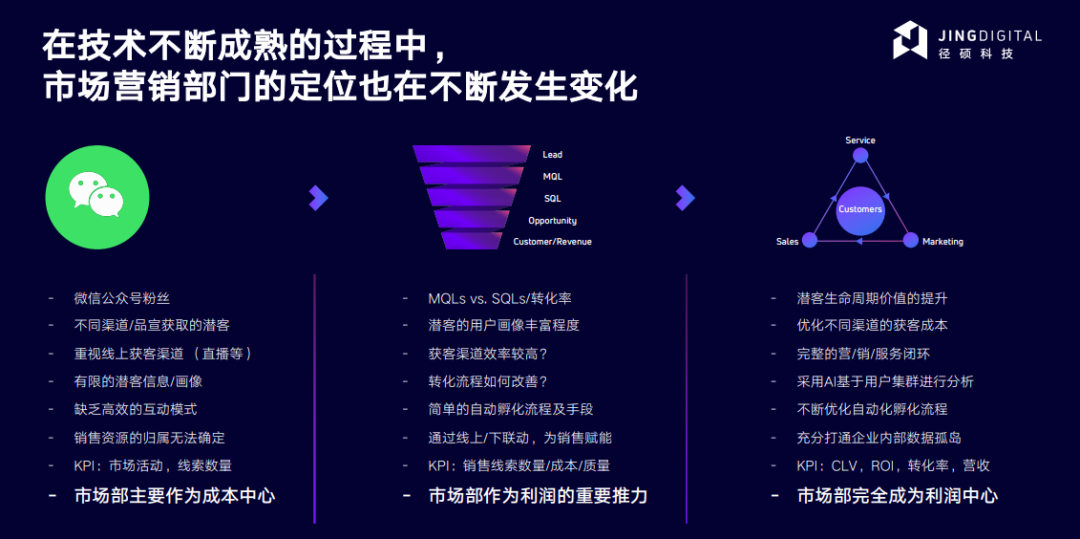 在技术不断成熟的过程中，
市场营销部门的定位也在不断发生变化

JINGDIGITAL
径硕科技

Lead
MQL
SQL
Opportunity
Customer/Revenue

Service
Customers
Sales
Marketing

- 微信公众号粉丝
- 不同渠道/品宣获取的潜客
- 重视线上获客渠道 （直播等）
- 有限的潜客信息/画像
- 缺乏高效的互动模式
- 销售资源的归属无法确定
- KPI：市场活动，线索数量
- 市场部主要作为成本中心

- MQLs vs. SQLs/转化率
- 潜客的用户画像丰富程度
- 获客渠道效率较高？
- 转化流程如何改善？
- 简单的自动孵化流程及手段
- 通过线上/下联动，为销售赋能
- KPI：销售线索数量/成本/质量
- 市场部作为利润的重要推力

- 潜客生命周期价值的提升
- 优化不同渠道的获客成本
- 完整的营/销/服务闭环
- 采用AI基于用户集群进行分析
- 不断优化自动化孵化流程
- 充分打通企业内部数据孤岛
- KPI：CLV，ROI，转化率，营收
- 市场部完全成为利润中心